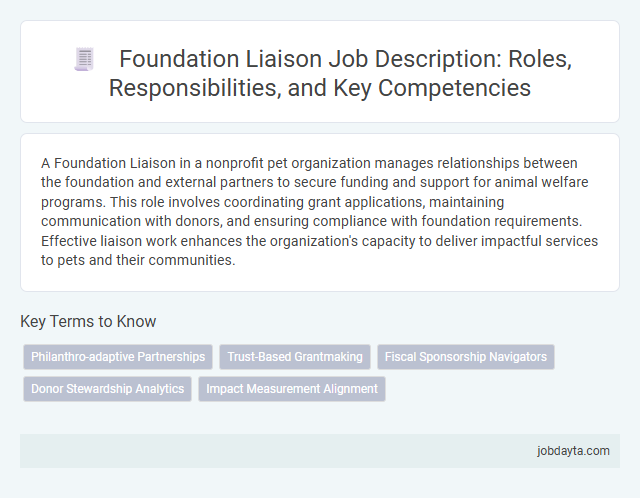 Foundation Liaison Job Description: Roles, Responsibilities, and Key Competencies

A Foundation Liaison in a nonprofit pet organization manages relationships between the foundation and external partners to secure funding and support for animal welfare programs. This role involves coordinating grant applications, maintaining communication with donors, and ensuring compliance with foundation requirements. Effective liaison work enhances the organization's capacity to deliver impactful services to pets and their communities.

Key Terms to Know

Philanthro-adaptive Partnerships

Trust-Based Grantmaking

Fiscal Sponsorship Navigators

Donor Stewardship Analytics

Impact Measurement Alignment

jobdayta.com